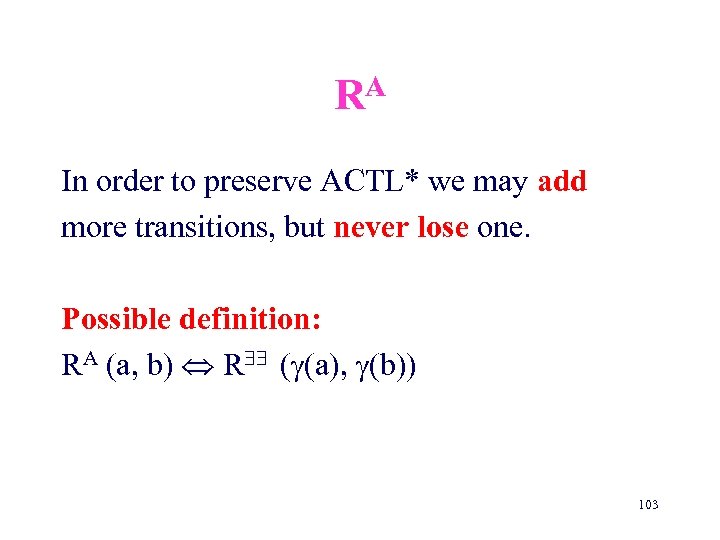 $R^A$

In order to preserve ACTL* we may add more transitions, but never lose one.

Possible definition:
$R^A (a, b) \Leftrightarrow R^{\exists\exists} (\gamma(a), \gamma(b))$

103